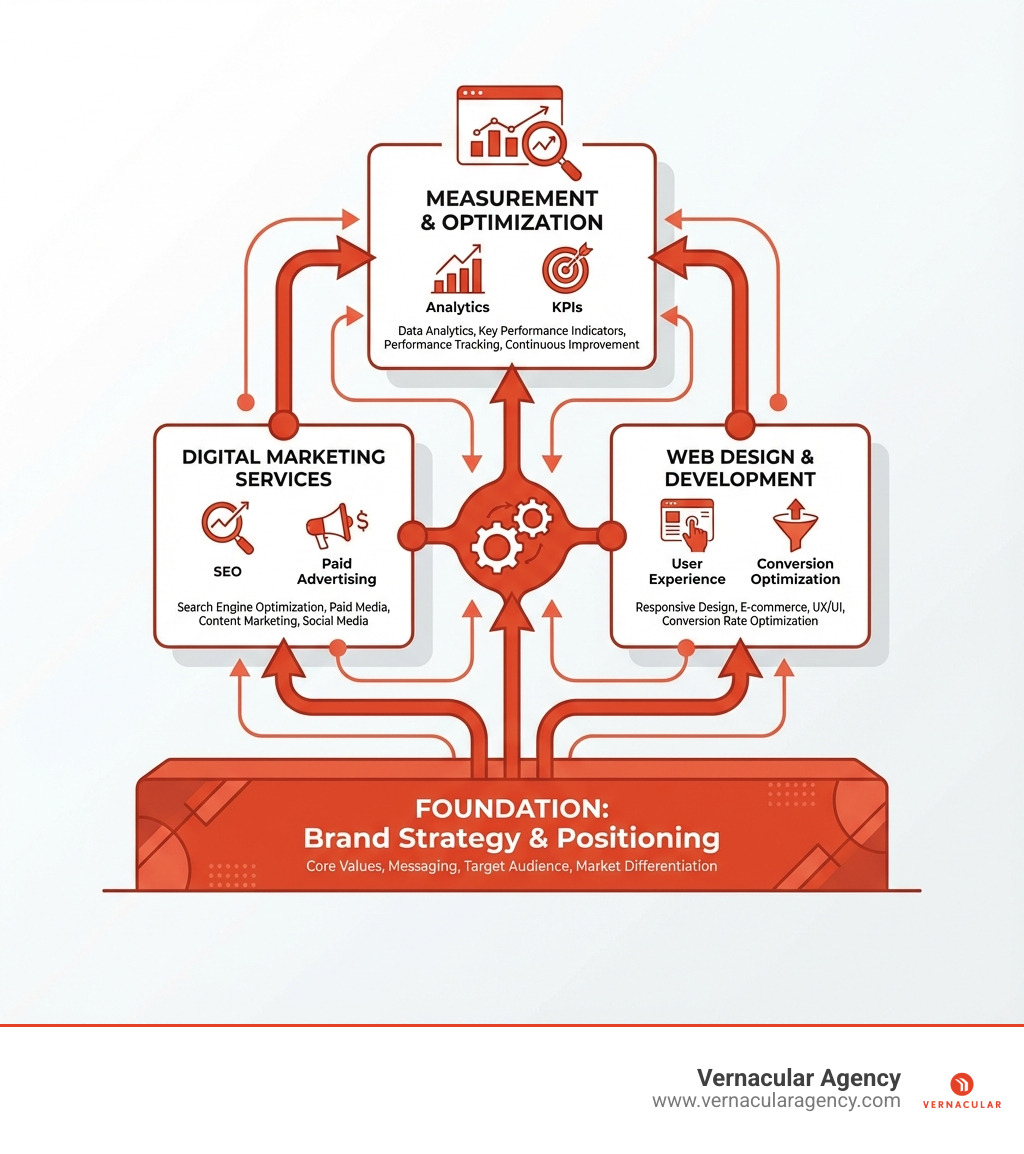 MEASUREMENT & OPTIMIZATION

Analytics

KPIs

Data Analytics, Key Performance Indicators, Performance Tracking, Continuous Improvement

DIGITAL MARKETING SERVICES

SEO

Paid Advertising

Search Engine Optimization, Paid Media, Content Marketing, Social Media

WEB DESIGN & DEVELOPMENT

User Experience

Conversion Optimization

Responsive Design, E-commerce, UX/UI, Conversion Rate Optimization

FOUNDATION:
Brand Strategy & Positioning

Core Values, Messaging, Target Audience, Market Differentiation

Vernacular Agency
www.vernacularagency.com

VERNACULAR